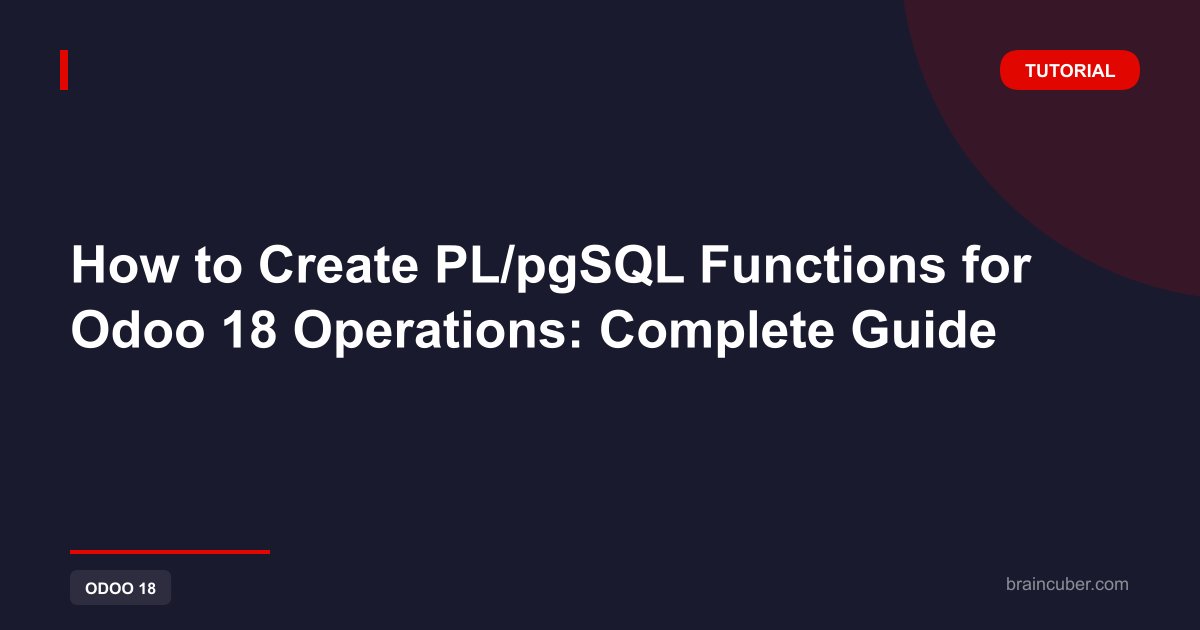 TUTORIAL

How to Create PL/pgSQL Functions for Odoo 18 Operations: Complete Guide

ODOO 18

braincuber.com